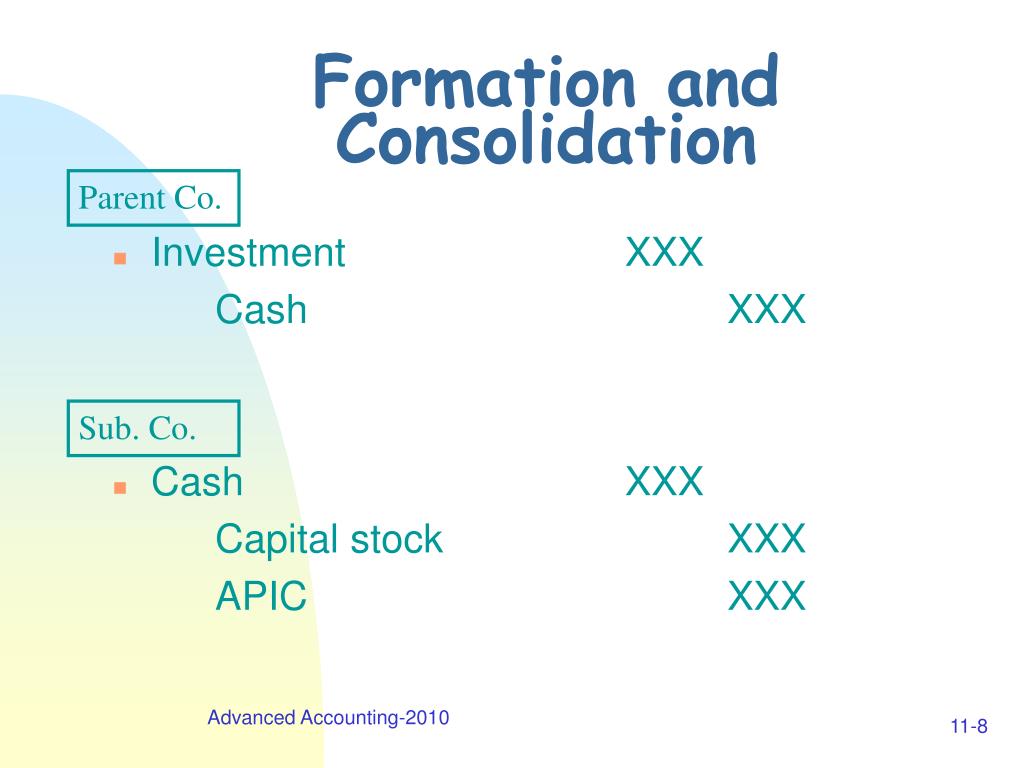 Formation and Consolidation

Parent Co.

Investment XXX
Cash XXX

Sub. Co.

Cash XXX
Capital stock XXX
APIC XXX

Advanced Accounting-2010

11-8